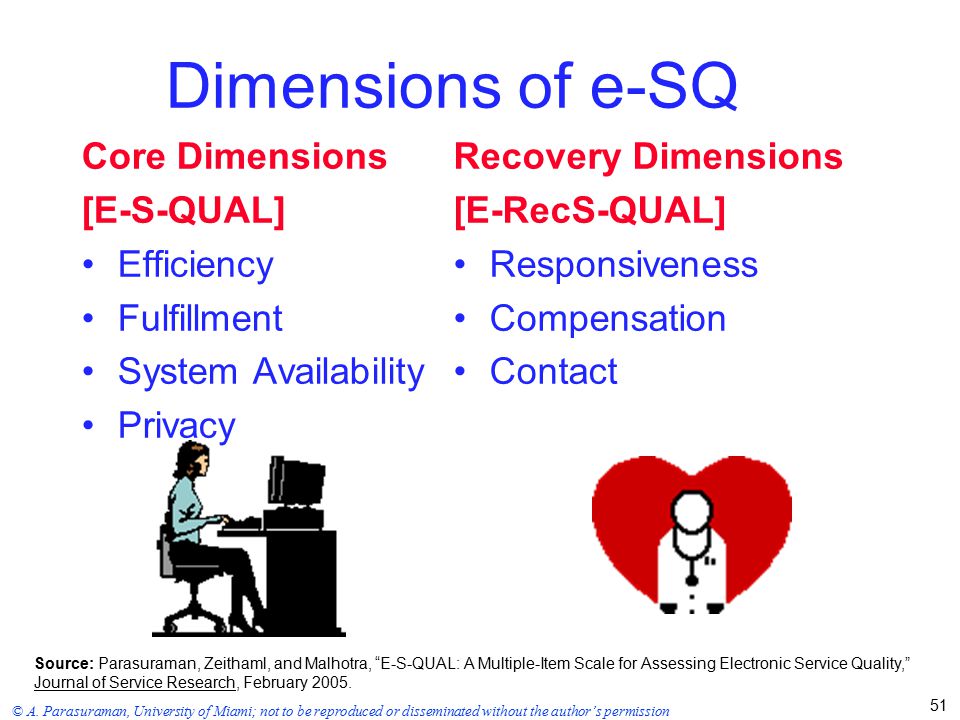 Dimensions of e-SQ

Core Dimensions
[E-S-QUAL]
• Efficiency
• Fulfillment
• System Availability
• Privacy

Recovery Dimensions
[E-RecS-QUAL]
• Responsiveness
• Compensation
• Contact

Source: Parasuraman, Zeithaml, and Malhotra, "E-S-QUAL: A Multiple-Item Scale for Assessing Electronic Service Quality," Journal of Service Research, February 2005.

© A. Parasuraman, University of Miami; not to be reproduced or disseminated without the author's permission

51